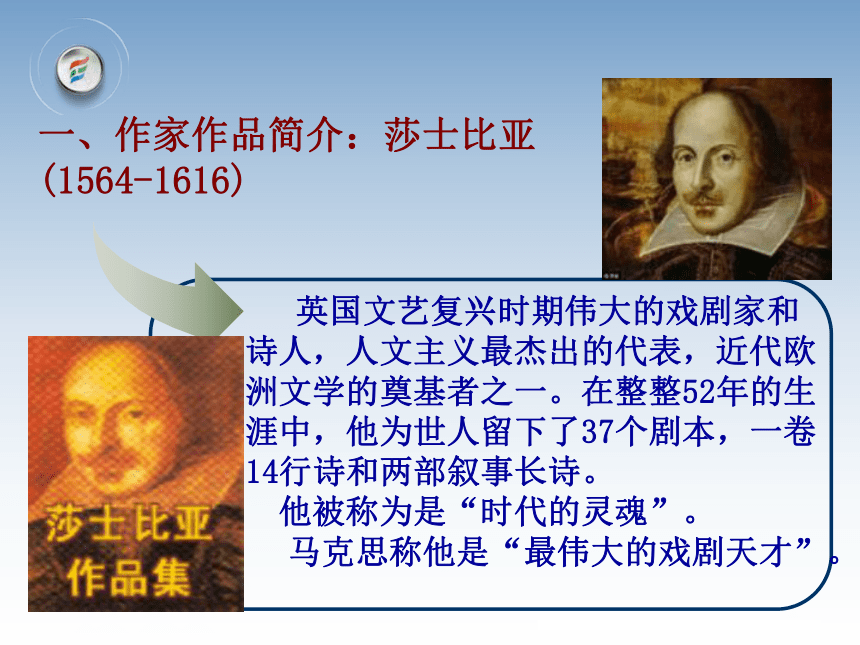 一、作家作品简介：莎士比亚(1564-1616)

英国文艺复兴时期伟大的戏剧家和诗人，人文主义最杰出的代表，近代欧洲文学的奠基者之一。在整整52年的生涯中，他为世人留下了37个剧本，一卷14行诗和两部叙事长诗。

他被称为是“时代的灵魂”。

马克思称他是“最伟大的戏剧天才”。

莎士比亚作品集